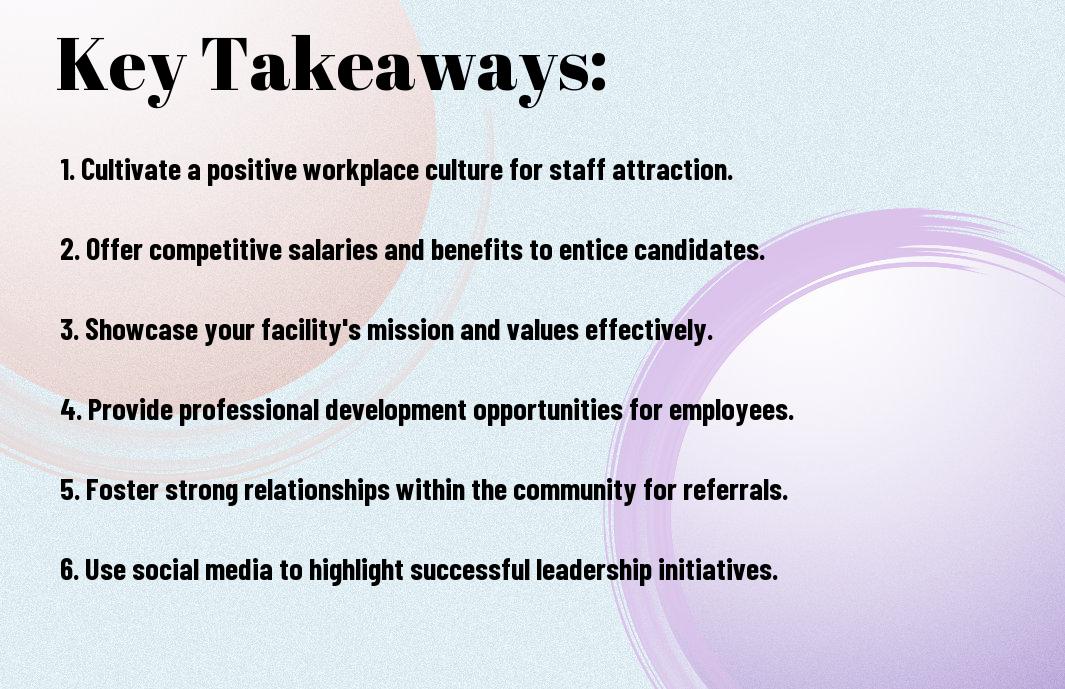 Key Takeaways:

1. Cultivate a positive workplace culture for staff attraction.

2. Offer competitive salaries and benefits to entice candidates.

3. Showcase your facility's mission and values effectively.

4. Provide professional development opportunities for employees.

5. Foster strong relationships within the community for referrals.

6. Use social media to highlight successful leadership initiatives.